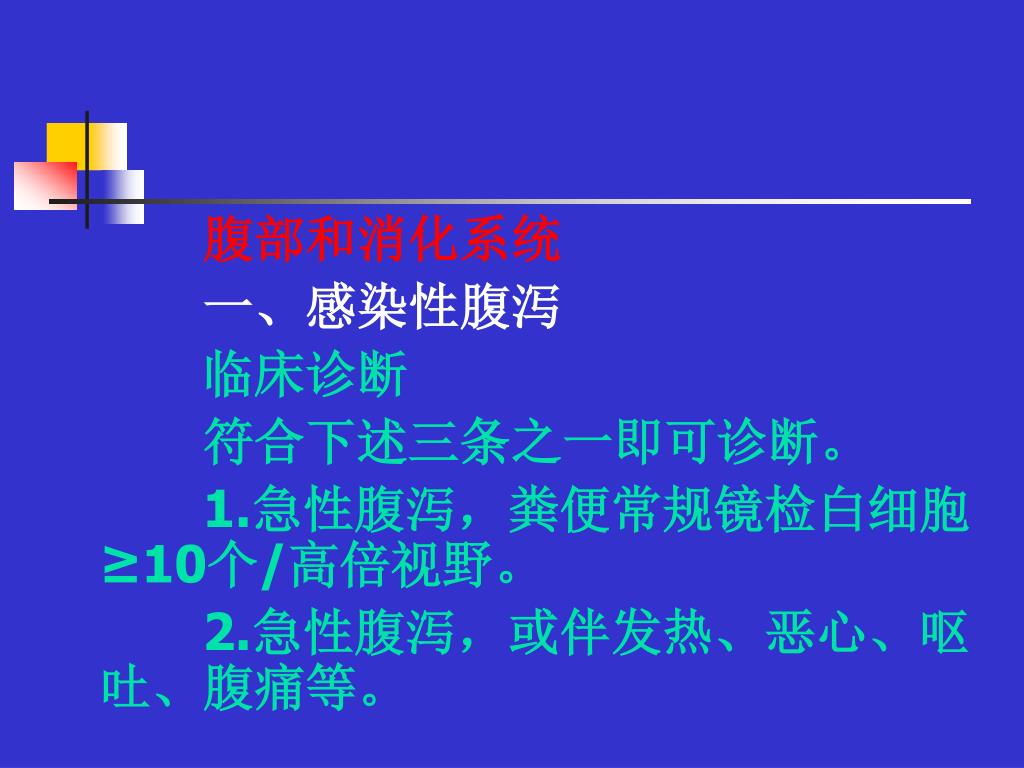 腹部和消化系统

一、感染性腹泻

临床诊断

符合下述三条之一即可诊断。

1.急性腹泻，粪便常规镜检白细胞≥10个/高倍视野。

2.急性腹泻，或伴发热、恶心、呕吐、腹痛等。